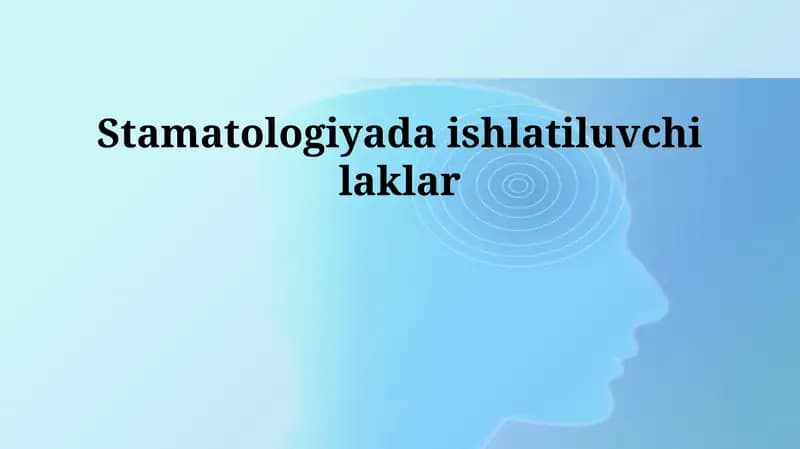 Stamatologiyada ishlatiluvchi laklar